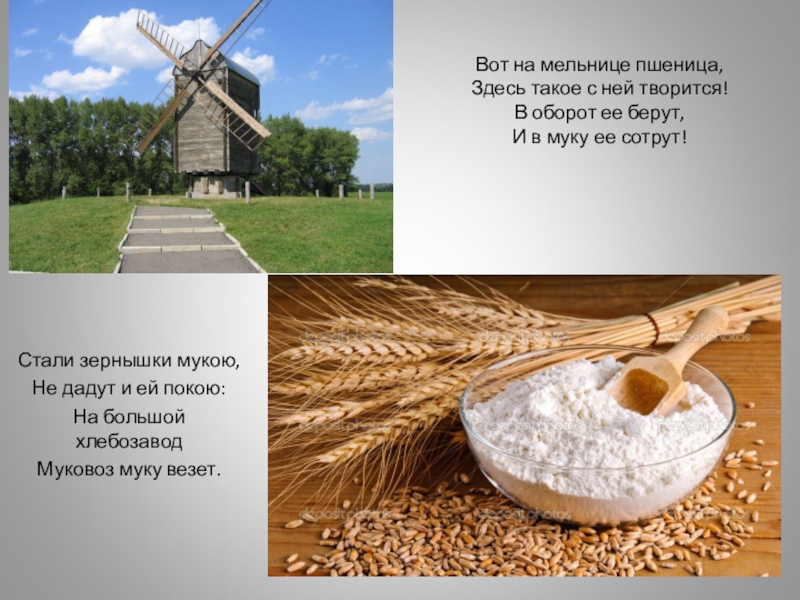 Вот на мельнице пшеница,
Здесь такое с ней творится!
В оборот ее берут,
И в муку ее сотрут!

Стали зернышки мукою,
Не дадут и ей покою:
На большой
хлебозавод
Муковоз муку везет.

depositphotos